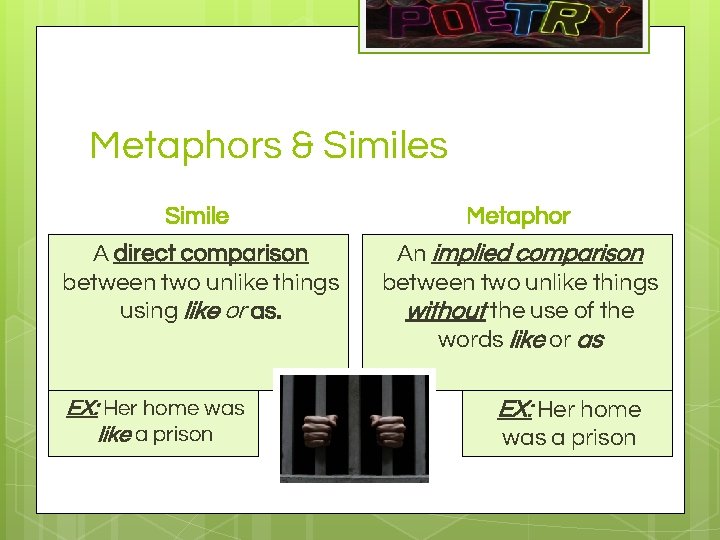 POETRY

Metaphors & Similes

Simile

A direct comparison between two unlike things using like or as.

EX: Her home was like a prison

Metaphor

An implied comparison between two unlike things without the use of the words like or as

EX: Her home was a prison